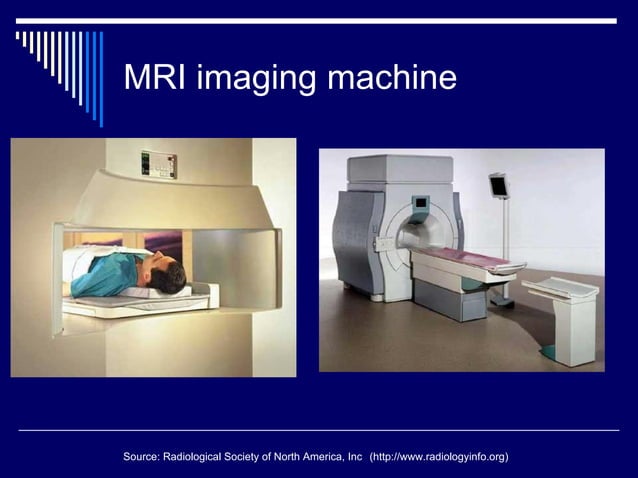 MRI imaging machine

Source: Radiological Society of North America, Inc (http://www.radiologyinfo.org)